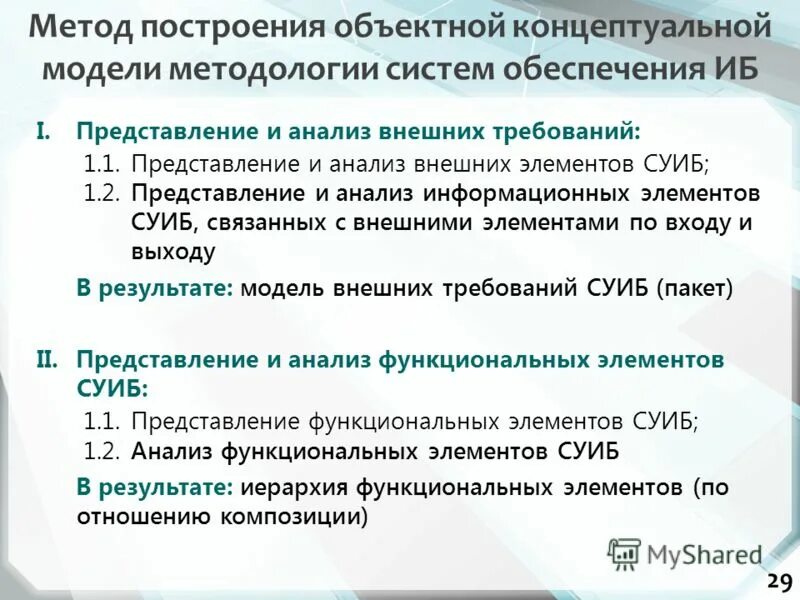 Метод построения объектной концептуальной модели методологии систем обеспечения ИБ

I. Представление и анализ внешних требований:

1.1. Представление и анализ внешних элементов СУИБ;

1.2. Представление и анализ информационных элементов СУИБ, связанных с внешними элементами по входу и выходу

В результате: модель внешних требований СУИБ (пакет)

II. Представление и анализ функциональных элементов СУИБ:

1.1. Представление функциональных элементов СУИБ;

1.2. Анализ функциональных элементов СУИБ

В результате: иерархия функциональных элементов (по отношению композиции)

MyShared

29